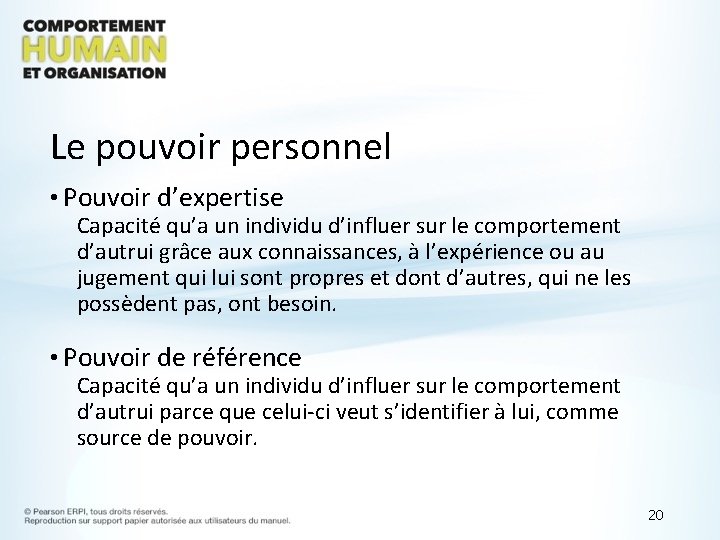 COMPORTEMENT
HUMAIN
ET ORGANISATION

Le pouvoir personnel

• Pouvoir d'expertise
Capacité qu'a un individu d'influer sur le comportement d'autrui grâce aux connaissances, à l'expérience ou au jugement qui lui sont propres et dont d'autres, qui ne les possèdent pas, ont besoin.

• Pouvoir de référence
Capacité qu'a un individu d'influer sur le comportement d'autrui parce que celui-ci veut s'identifier à lui, comme source de pouvoir.

© Pearson ERPI, tous droits réservés.
Reproduction sur support papier autorisée aux utilisateurs du manuel.

20